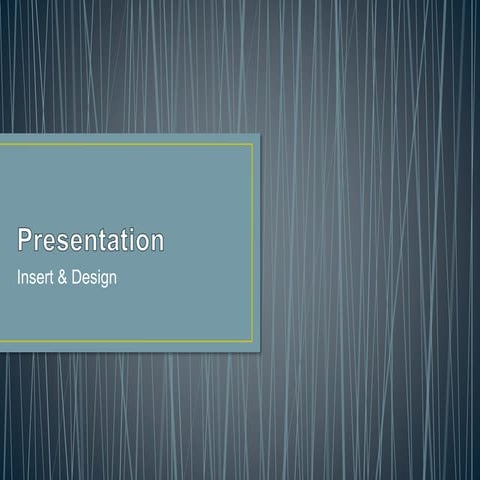 Presentation

Insert & Design